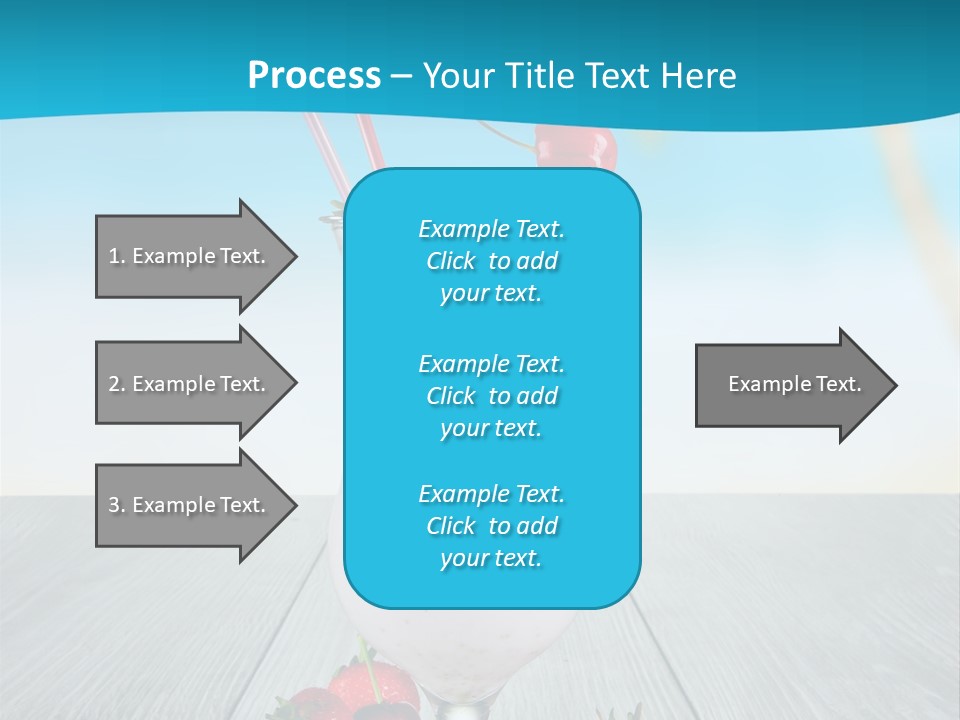 Process – Your Title Text Here

1. Example Text.

2. Example Text.

3. Example Text.

Example Text. Click to add your text.

Example Text. Click to add your text.

Example Text. Click to add your text.

Example Text.